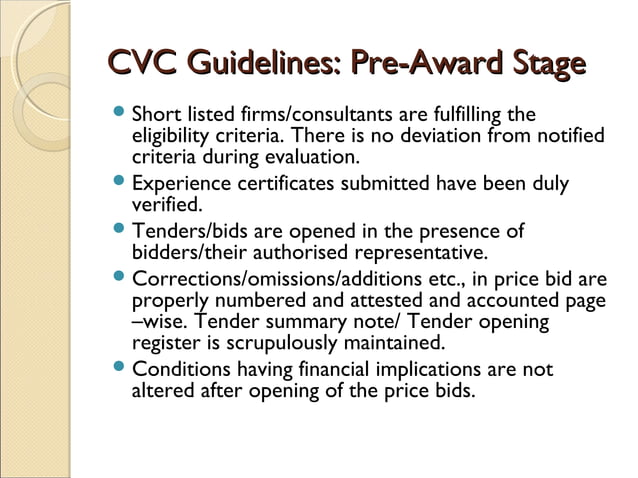 CVC Guidelines: Pre-Award Stage

- Short listed firms/consultants are fulfilling the eligibility criteria. There is no deviation from notified criteria during evaluation.
- Experience certificates submitted have been duly verified.
- Tenders/bids are opened in the presence of bidders/their authorised representative.
- Corrections/omissions/additions etc., in price bid are properly numbered and attested and accounted page –wise. Tender summary note/ Tender opening register is scrupulously maintained.
- Conditions having financial implications are not altered after opening of the price bids.